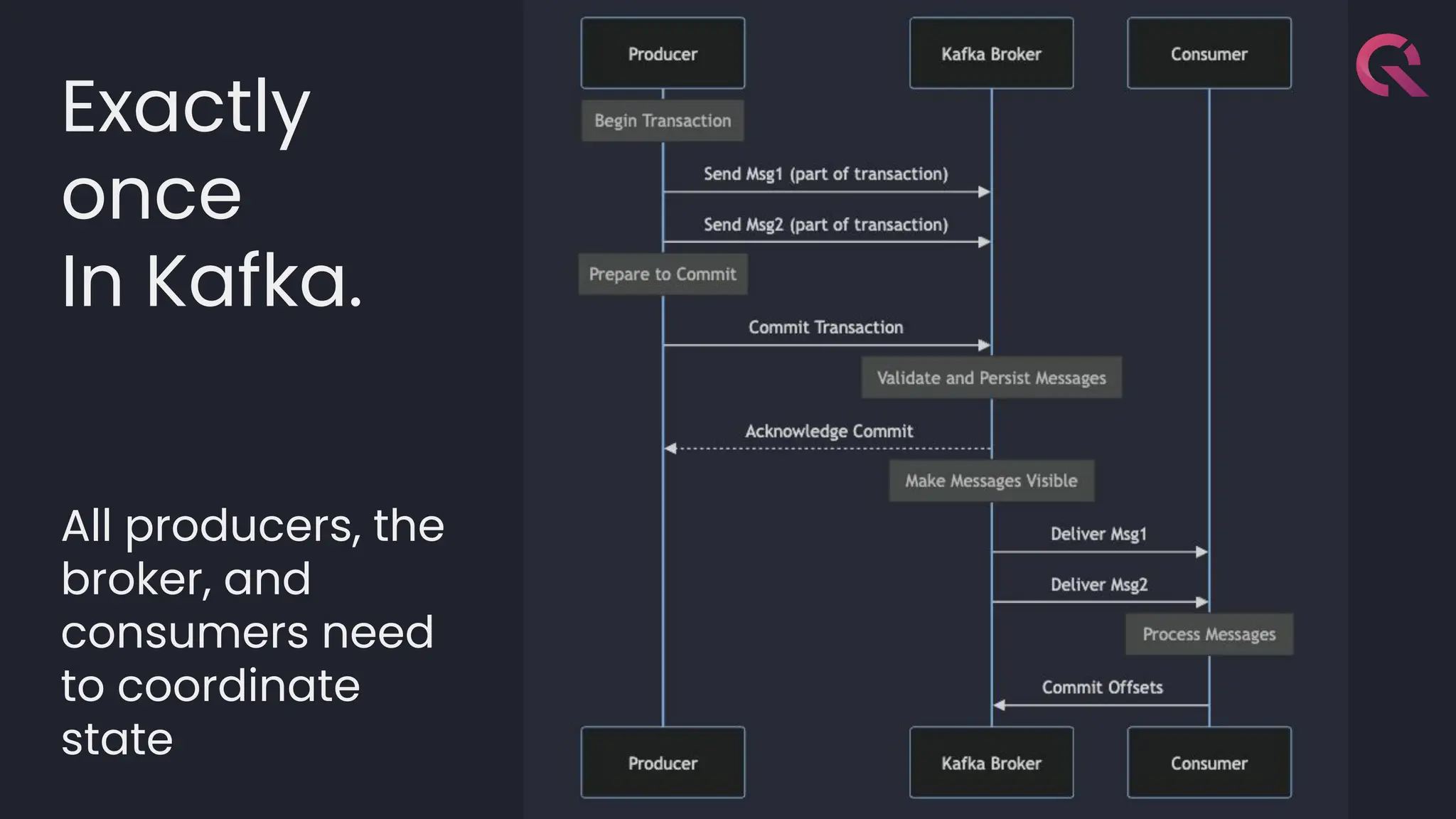 Exactly once In Kafka.

All producers, the broker, and consumers need to coordinate state

Producer

Kafka Broker

Consumer

Begin Transaction

Send Msg1 (part of transaction)

Send Msg2 (part of transaction)

Prepare to Commit

Commit Transaction

Validate and Persist Messages

Acknowledge Commit

Make Messages Visible

Deliver Msg1

Deliver Msg2

Process Messages

Commit Offsets

Producer

Kafka Broker

Consumer